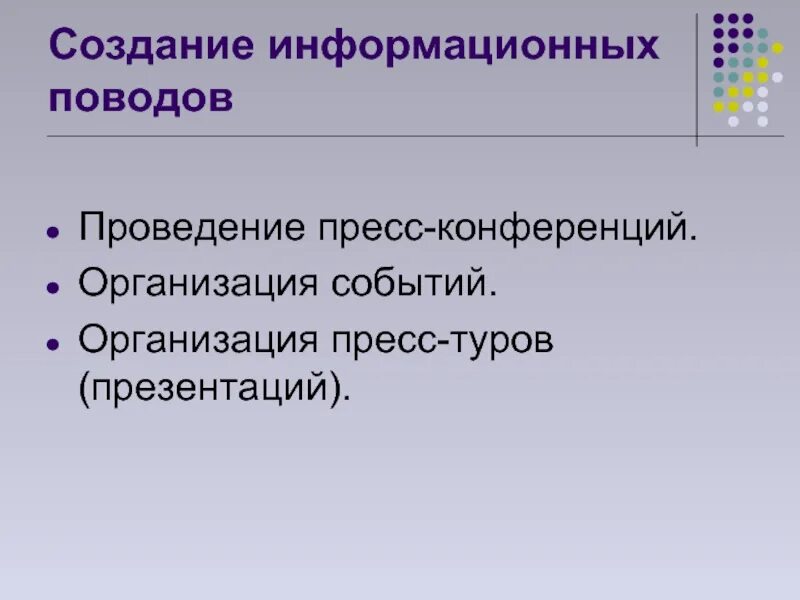 Создание информационных поводов

- Проведение пресс-конференций.
- Организация событий.
- Организация пресс-туров (презентаций).